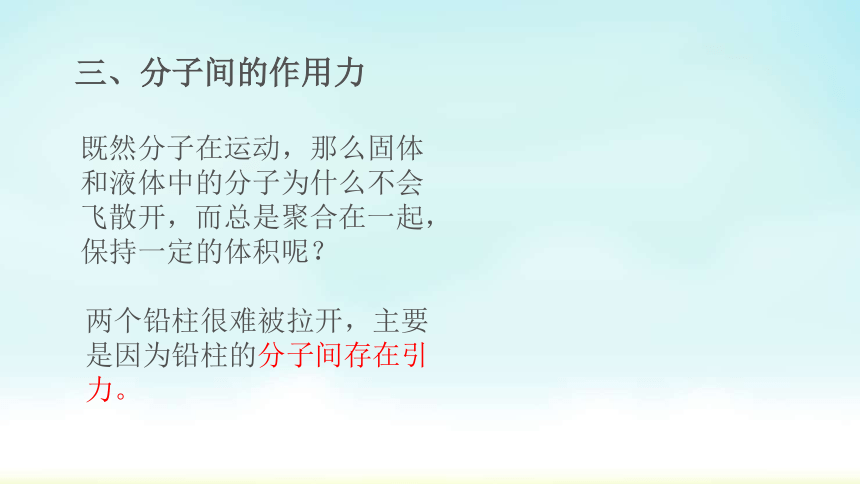 三、分子间的作用力

既然分子在运动，那么固体和液体中的分子为什么不会飞散开，而总是聚合在一起，保持一定的体积呢？

两个铅柱很难被拉开，主要是因为铅柱的分子间存在引力。